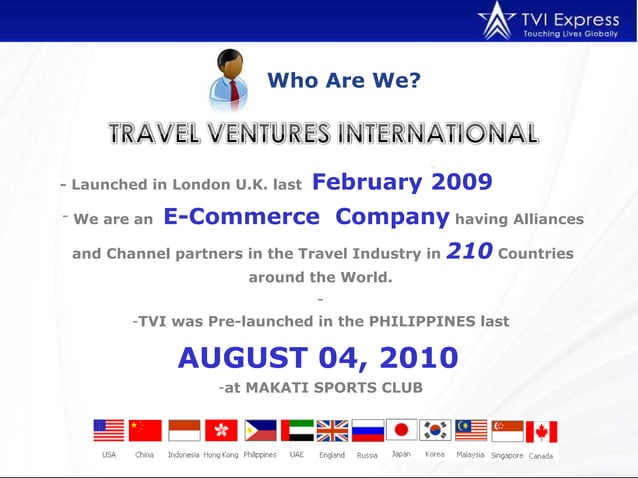 TVI Express
Touching Lives Globally

Who Are We?

TRAVEL VENTURES INTERNATIONAL

- Launched in London U.K. last February 2009

- We are an E-Commerce Company having Alliances and Channel partners in the Travel Industry in 210 Countries around the World.

-

-TVI was Pre-launched in the PHILIPPINES last

AUGUST 04, 2010

-at MAKATI SPORTS CLUB

USA China Indonesia Hong Kong Philippines UAE England Russia Japan Korea Malaysia Singapore Canada